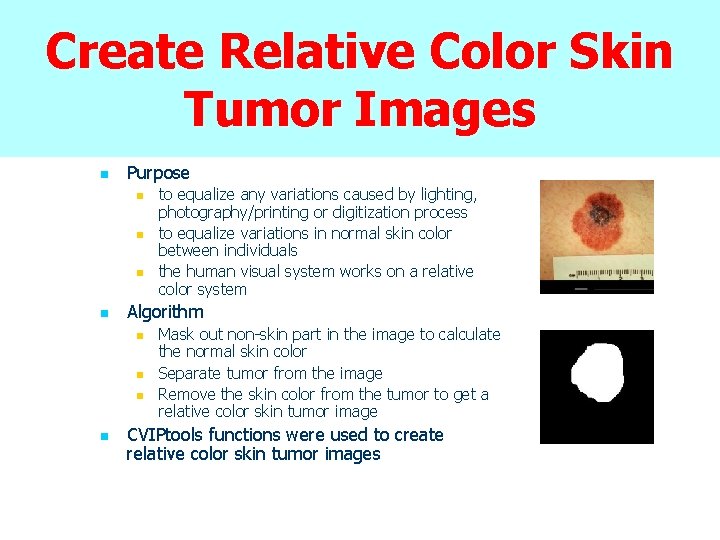 Create Relative Color Skin Tumor Images

- Purpose
  - to equalize any variations caused by lighting, photography/printing or digitization process
  - to equalize variations in normal skin color between individuals
  - the human visual system works on a relative color system
- Algorithm
  - Mask out non-skin part in the image to calculate the normal skin color
  - Separate tumor from the image
  - Remove the skin color from the tumor to get a relative color skin tumor image
- CVIPtools functions were used to create relative color skin tumor images